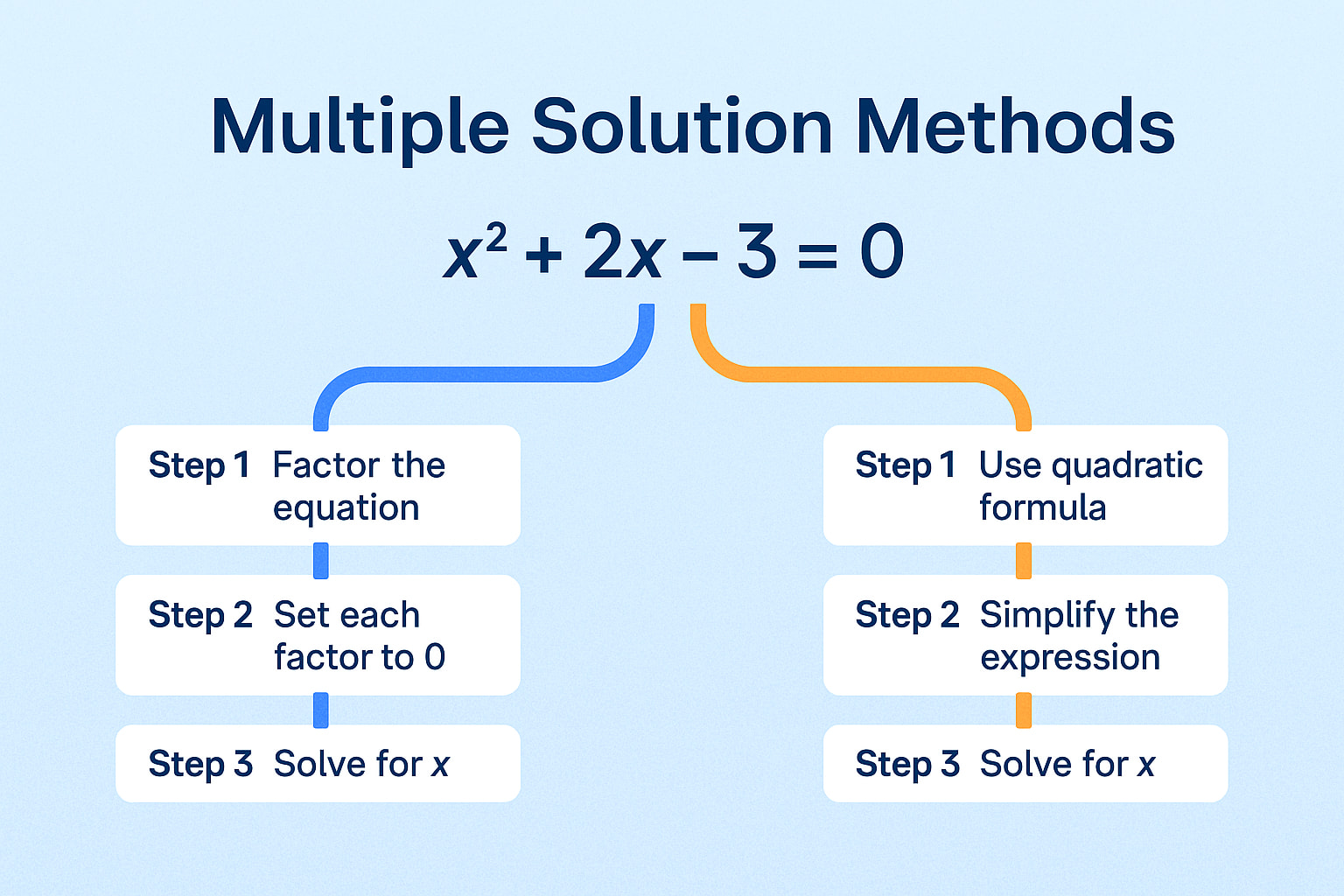 Multiple Solution Methods

$x^2 + 2x - 3 = 0$

Step 1 Factor the equation

Step 2 Set each factor to 0

Step 3 Solve for $x$

Step 1 Use quadratic formula

Step 2 Simplify the expression

Step 3 Solve for $x$